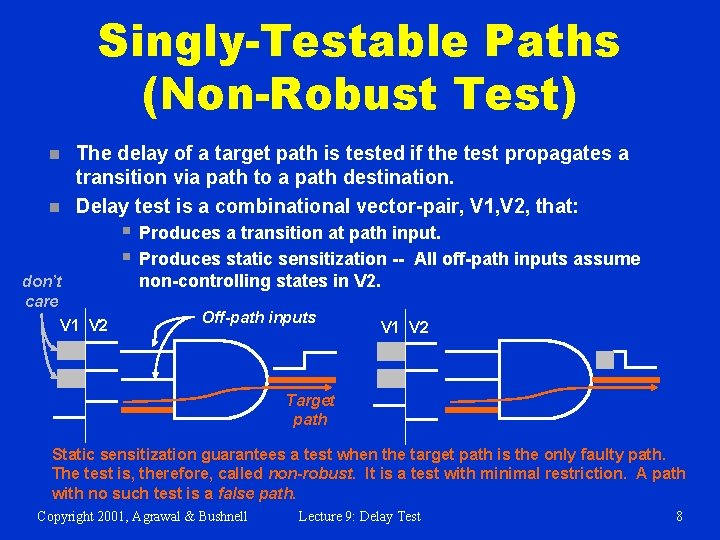 Singly-Testable Paths (Non-Robust Test)

The delay of a target path is tested if the test propagates a transition via path to a path destination.

Delay test is a combinational vector-pair, V1,V2, that:

Produces a transition at path input.

Produces static sensitization -- All off-path inputs assume non-controlling states in V2.

don't care

V1 V2

Off-path inputs

Target path

V1 V2

Static sensitization guarantees a test when the target path is the only faulty path. The test is, therefore, called non-robust. It is a test with minimal restriction. A path with no such test is a false path.

Copyright 2001, Agrawal & Bushnell

Lecture 9: Delay Test

8